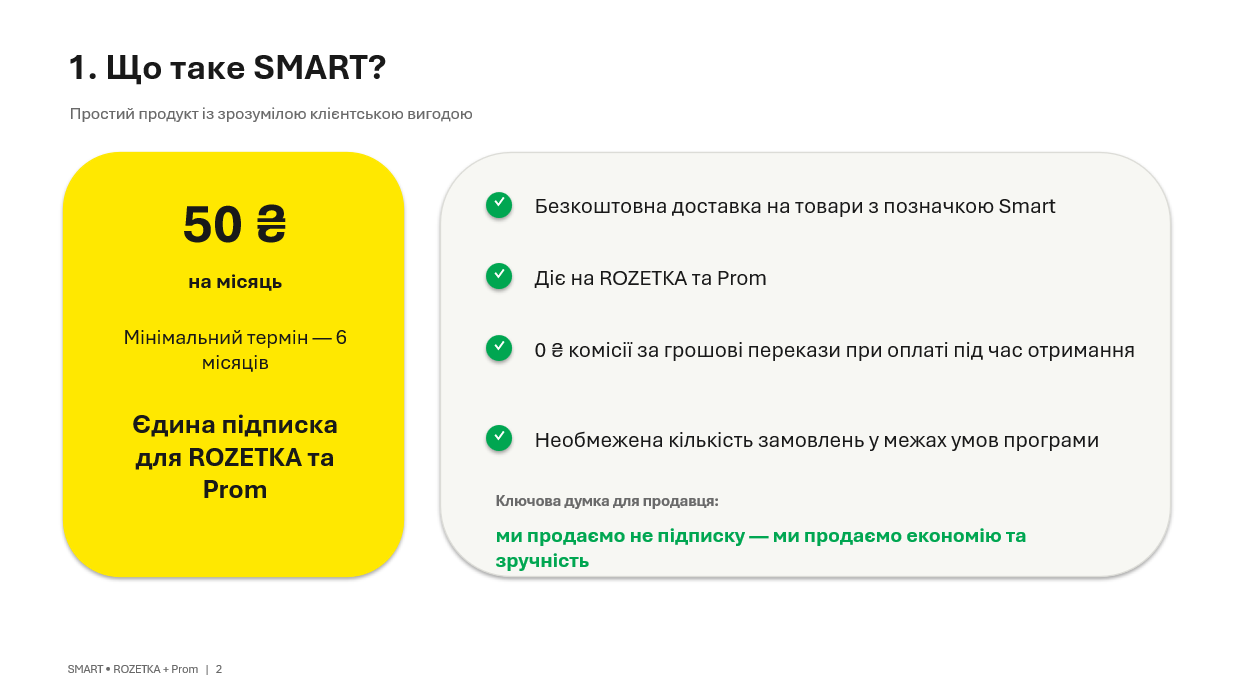 1. Що таке SMART?

Простий продукт із зрозумілою клієнтською вигодою

50 ₴

на місяць

Мінімальний термін — 6 місяців

Єдина підписка для ROZETKA та Prom

Безкоштовна доставка на товари з позначкою Smart

Діє на ROZETKA та Prom

0 ₴ комісії за грошові перекази при оплаті під час отримання

Необмежена кількість замовлень у межах умов програми

Ключова думка для продавця:

ми продаємо не підписку — ми продаємо економію та зручність

SMART • ROZETKA + Prom | 2